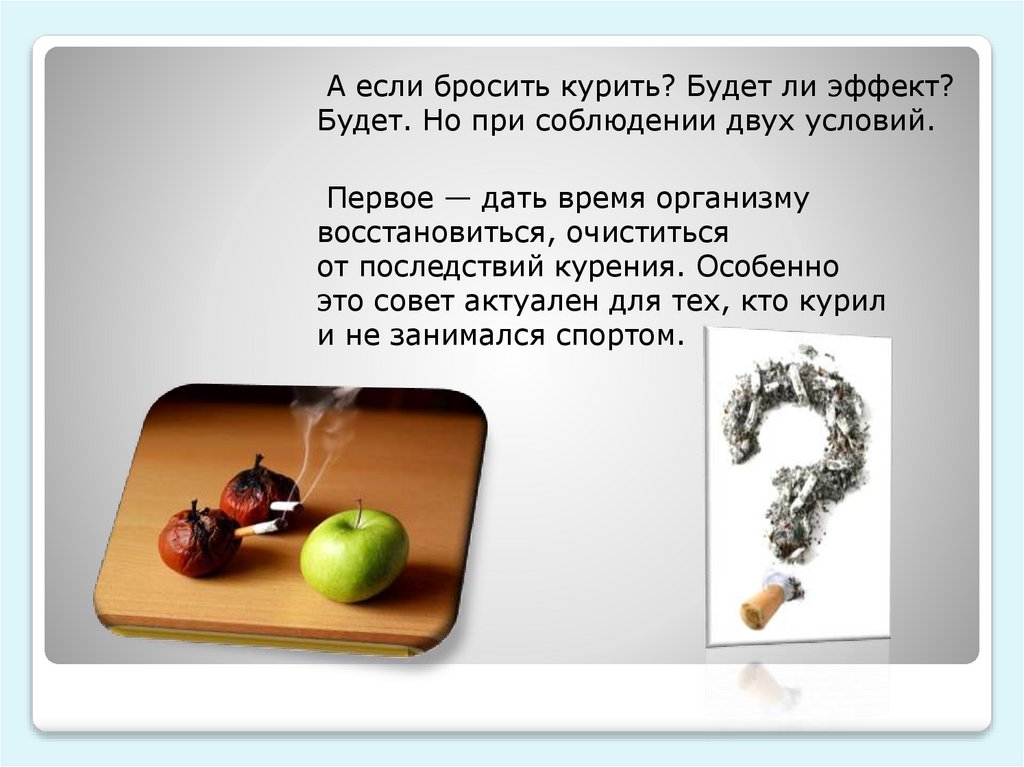 А если бросить курить? Будет ли эффект? Будет. Но при соблюдении двух условий.

Первое — дать время организму восстановиться, очиститься от последствий курения. Особенно это совет актуален для тех, кто курил и не занимался спортом.